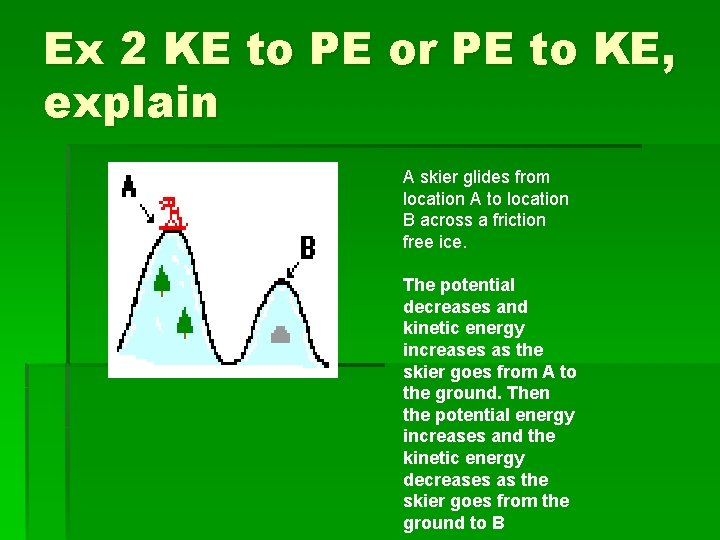 Ex 2 KE to PE or PE to KE, explain

A

B

A skier glides from location A to location B across a friction free ice.

The potential decreases and kinetic energy increases as the skier goes from A to the ground. Then the potential energy increases and the kinetic energy decreases as the skier goes from the ground to B